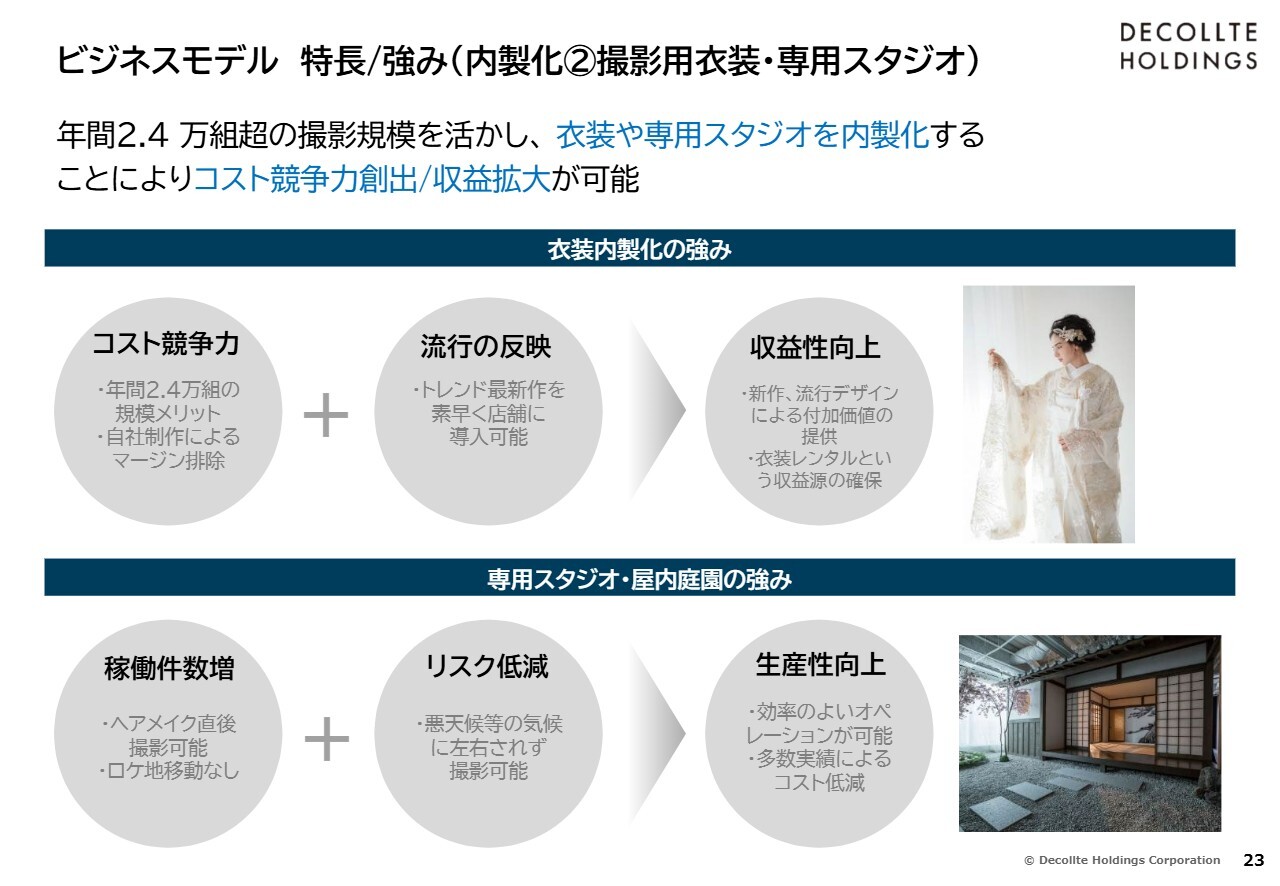 ビジネスモデル　特長/強み（内製化②撮影用衣装・専用スタジオ）

DECOLLTE HOLDINGS

年間2.4 万組超の撮影規模を活かし、衣装や専用スタジオを内製化することによりコスト競争力創出/収益拡大が可能

衣装内製化の強み

コスト競争力
・年間2.4万組の規模メリット
・自社制作によるマージン排除

＋

流行の反映
・トレンド最新作を素早く店舗に導入可能

収益性向上
・新作、流行デザインによる付加価値の提供
・衣装レンタルという収益源の確保

専用スタジオ・屋内庭園の強み

稼働件数増
・ヘアメイク直後撮影可能
・ロケ地移動なし

＋

リスク低減
・悪天候等の気候に左右されず撮影可能

生産性向上
・効率のよいオペレーションが可能
・多数実績によるコスト低減

© Decollte Holdings Corporation　23